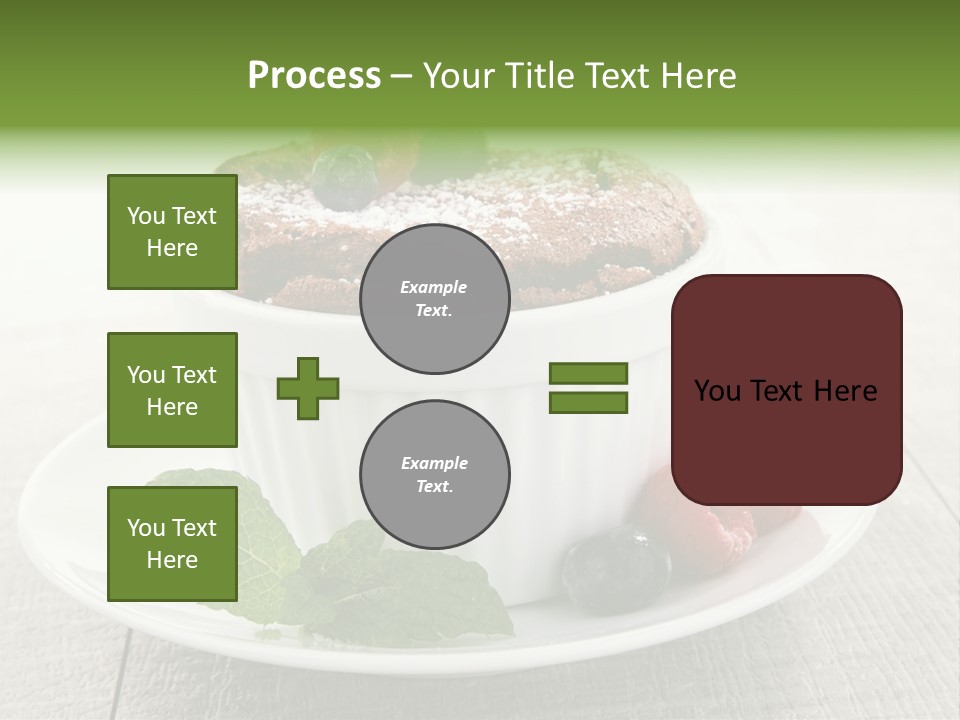 Process – Your Title Text Here

You Text Here

You Text Here

You Text Here

Example Text.

Example Text.

You Text Here